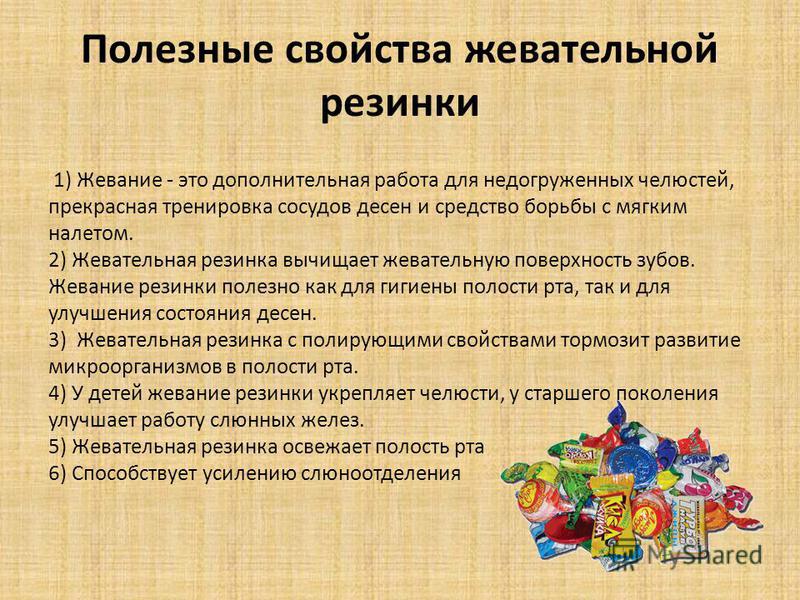 Полезные свойства жевательной резинки

1) Жевание - это дополнительная работа для недогруженных челюстей, прекрасная тренировка сосудов десен и средство борьбы с мягким налетом.
2) Жевательная резинка вычищает жевательную поверхность зубов. Жевание резинки полезно как для гигиены полости рта, так и для улучшения состояния десен.
3) Жевательная резинка с полирующими свойствами тормозит развитие микроорганизмов в полости рта.
4) У детей жевание резинки укрепляет челюсти, у старшего поколения улучшает работу слюнных желез.
5) Жевательная резинка освежает полость рта
6) Способствует усилению слюноотделения

MyShared